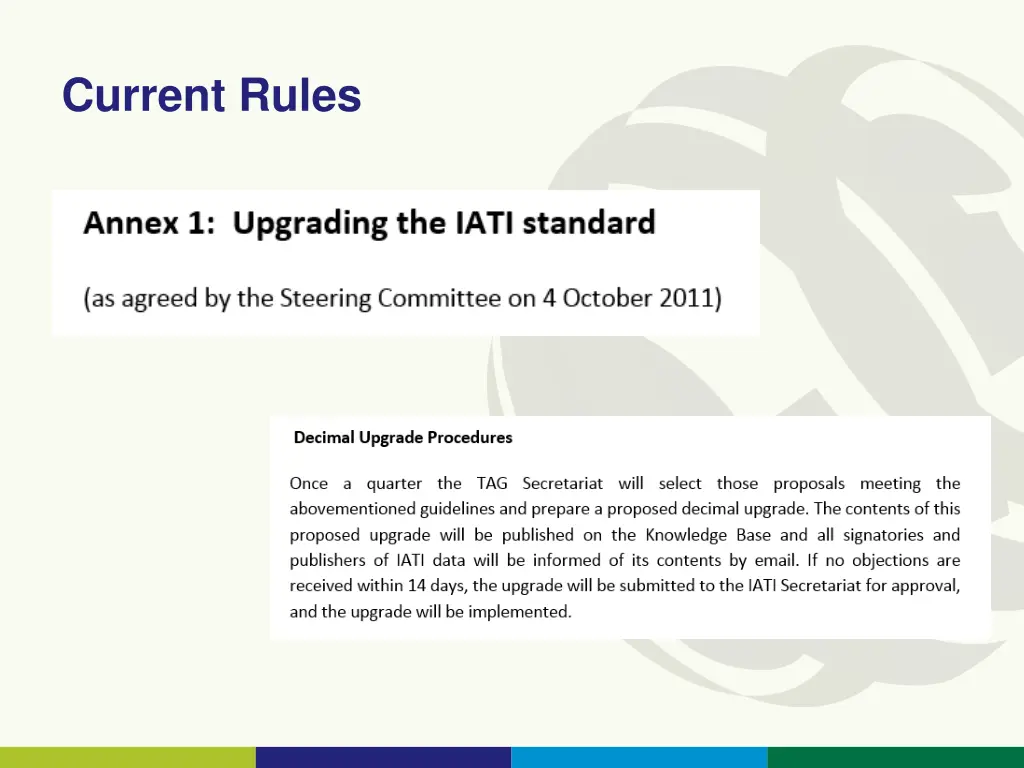 Current Rules

Annex 1: Upgrading the IATI standard

(as agreed by the Steering Committee on 4 October 2011)

Decimal Upgrade Procedures

Once a quarter the TAG Secretariat will select those proposals meeting the abovementioned guidelines and prepare a proposed decimal upgrade. The contents of this proposed upgrade will be published on the Knowledge Base and all signatories and publishers of IATI data will be informed of its contents by email. If no objections are received within 14 days, the upgrade will be submitted to the IATI Secretariat for approval, and the upgrade will be implemented.